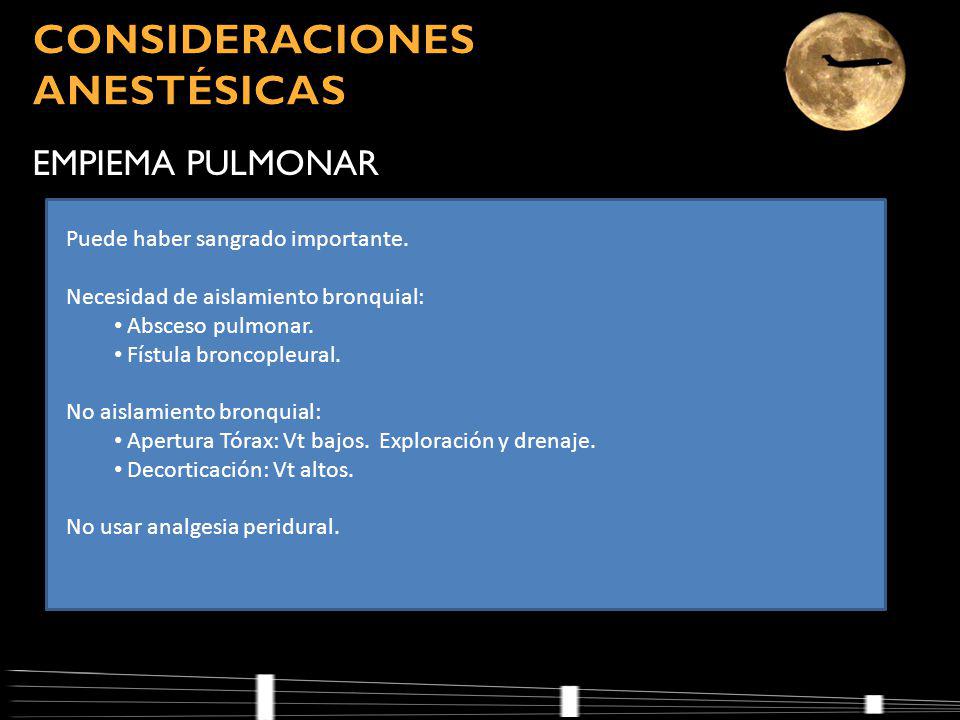 CONSIDERACIONES ANESTÉSICAS

EMPIEMA PULMONAR

Puede haber sangrado importante.

Necesidad de aislamiento bronquial:
• Absceso pulmonar.
• Fístula broncopleural.

No aislamiento bronquial:
• Apertura Tórax: Vt bajos. Exploración y drenaje.
• Decorticación: Vt altos.

No usar analgesia peridural.